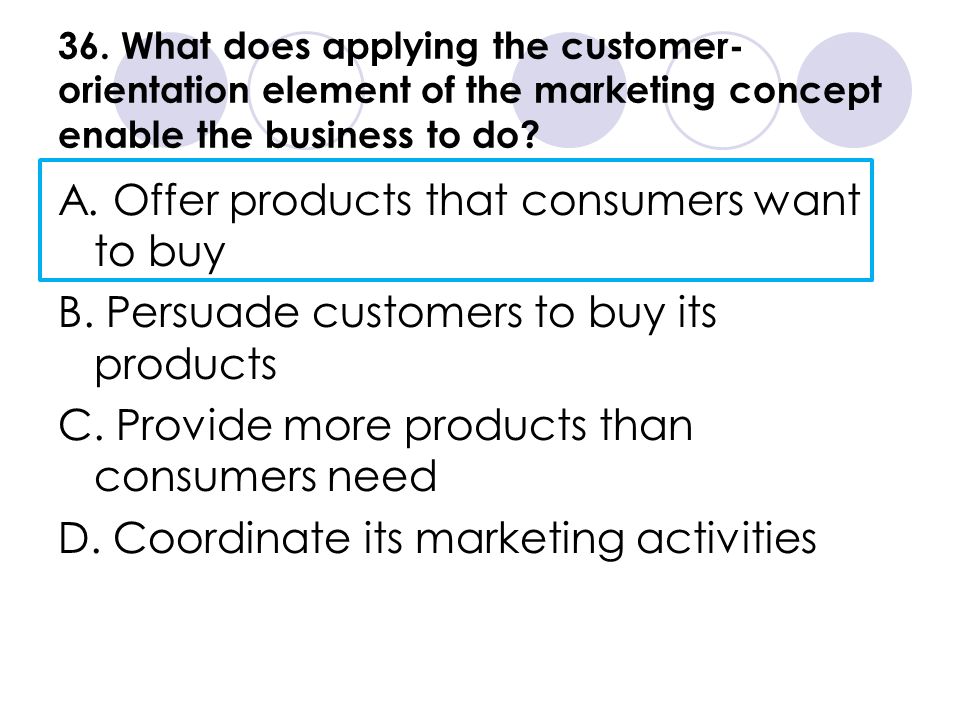 36. What does applying the customer-orientation element of the marketing concept enable the business to do?

A. Offer products that consumers want to buy

B. Persuade customers to buy its products

C. Provide more products than consumers need

D. Coordinate its marketing activities